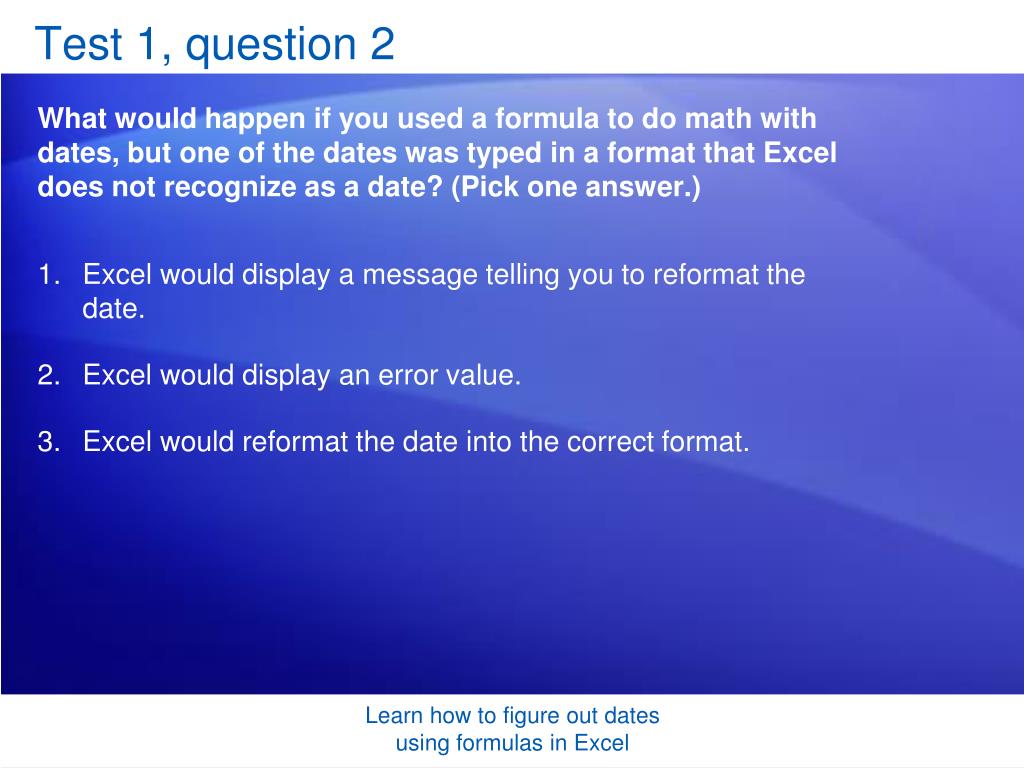 Test 1, question 2

What would happen if you used a formula to do math with dates, but one of the dates was typed in a format that Excel does not recognize as a date? (Pick one answer.)

1. Excel would display a message telling you to reformat the date.

2. Excel would display an error value.

3. Excel would reformat the date into the correct format.

Learn how to figure out dates using formulas in Excel